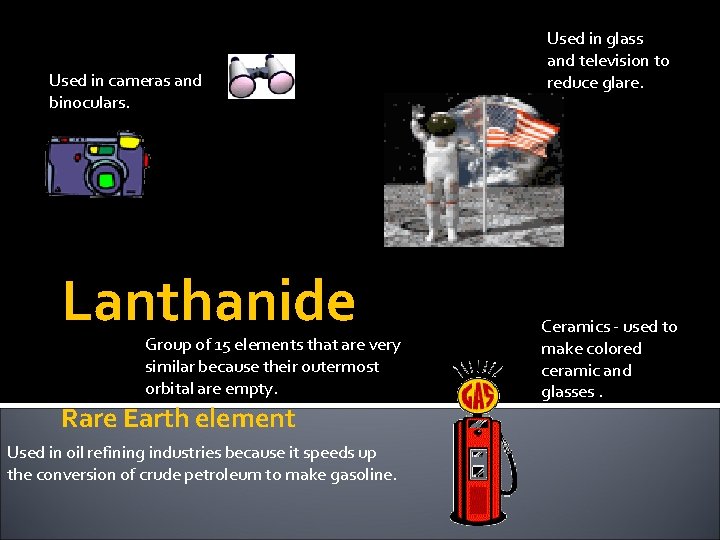 Used in cameras and binoculars.

Used in glass and television to reduce glare.

Lanthanide

Group of 15 elements that are very similar because their outermost orbital are empty.

Ceramics - used to make colored ceramic and glasses .

GAS

Rare Earth element

Used in oil refining industries because it speeds up the conversion of crude petroleum to make gasoline.